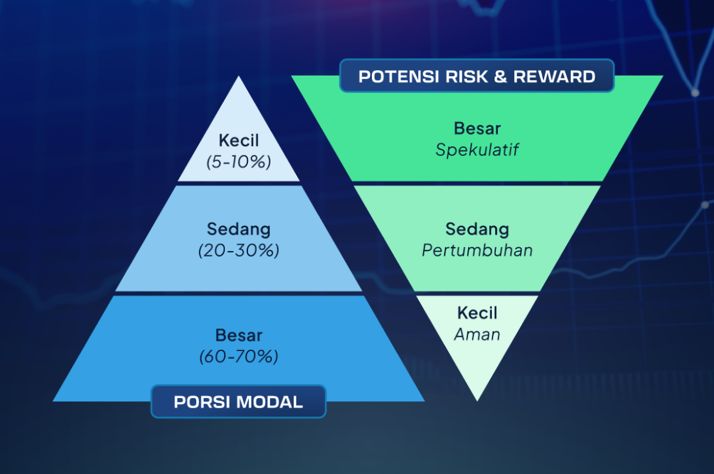 Kecil
(5-10%)

Sedang
(20-30%)

Besar
(60-70%)

PORSI MODAL

POTENSI RISK & REWARD

Besar
Spekulatif

Sedang
Pertumbuhan

Kecil
Aman